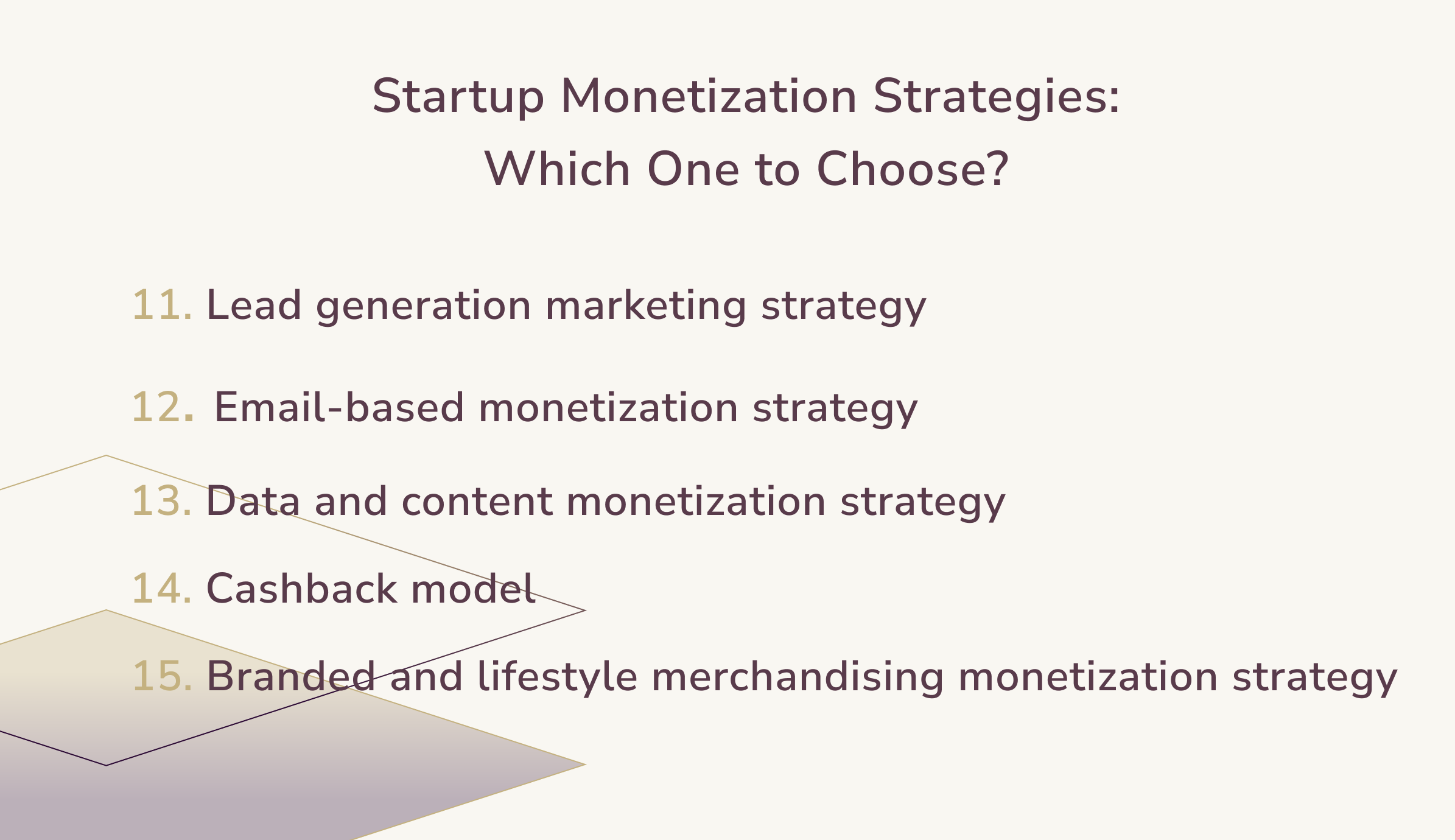 Startup Monetization Strategies:
Which One to Choose?

11. Lead generation marketing strategy

12. Email-based monetization strategy

13. Data and content monetization strategy

14. Cashback model

15. Branded and lifestyle merchandising monetization strategy